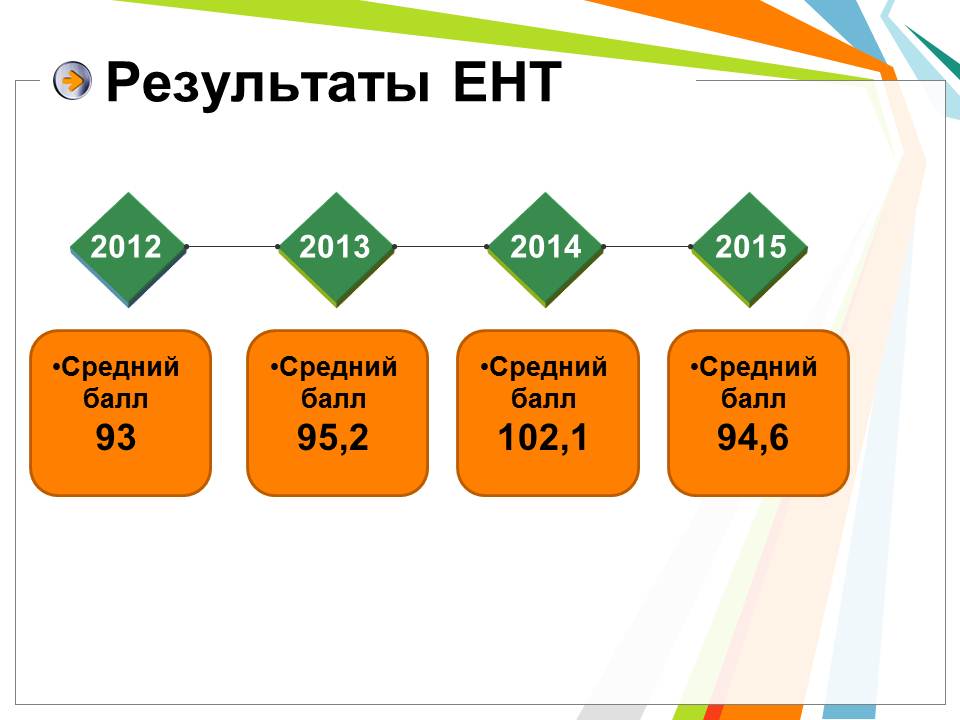 Результаты ЕНТ

2012

2013

2014

2015

•Средний балл
93

•Средний балл
95,2

•Средний балл
102,1

•Средний балл
94,6